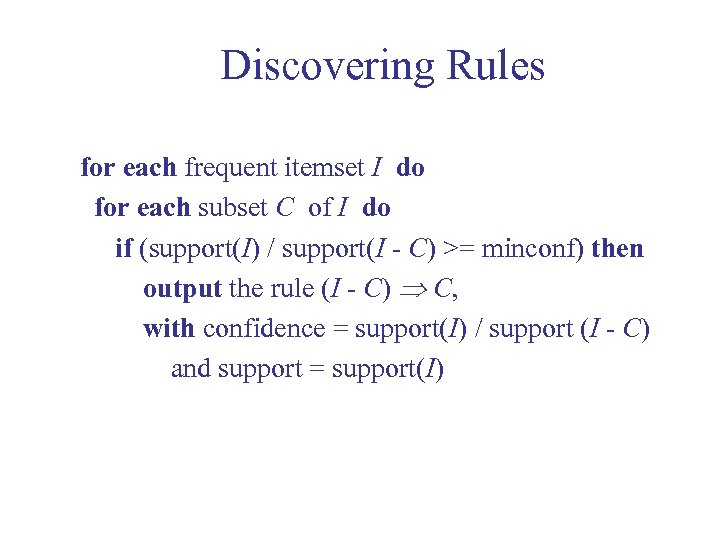 Discovering Rules

for each frequent itemset $I$ do
for each subset $C$ of $I$ do
if (support($I$) / support($I$ - $C$) >= minconf) then
output the rule ($I$ - $C$) $\Rightarrow$ $C$,
with confidence = support($I$) / support ($I$ - $C$)
and support = support($I$)